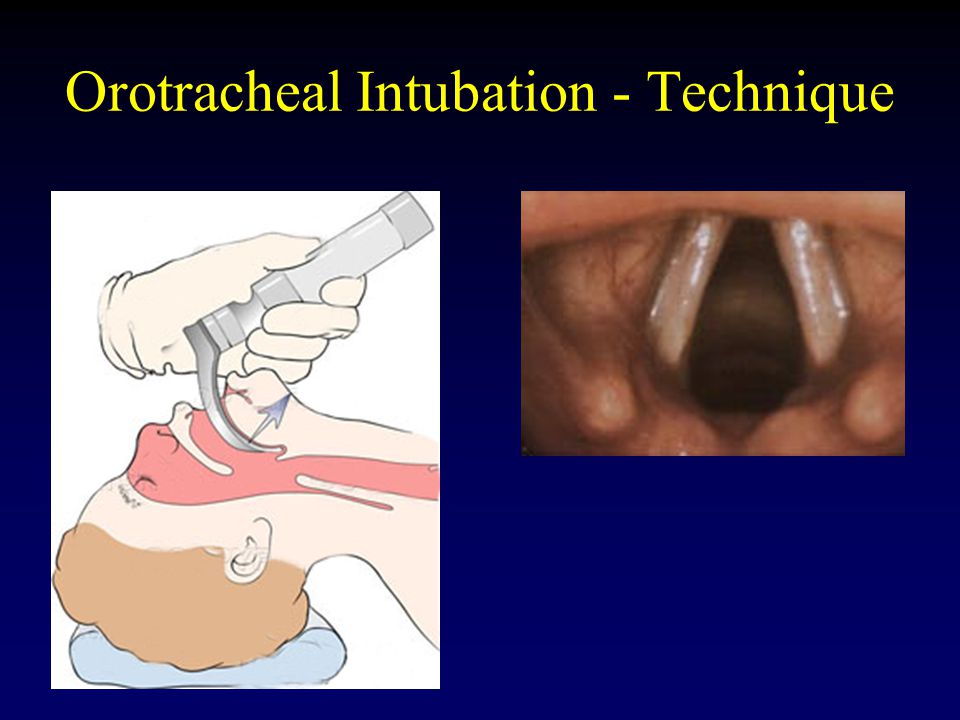 Orotracheal Intubation - Technique